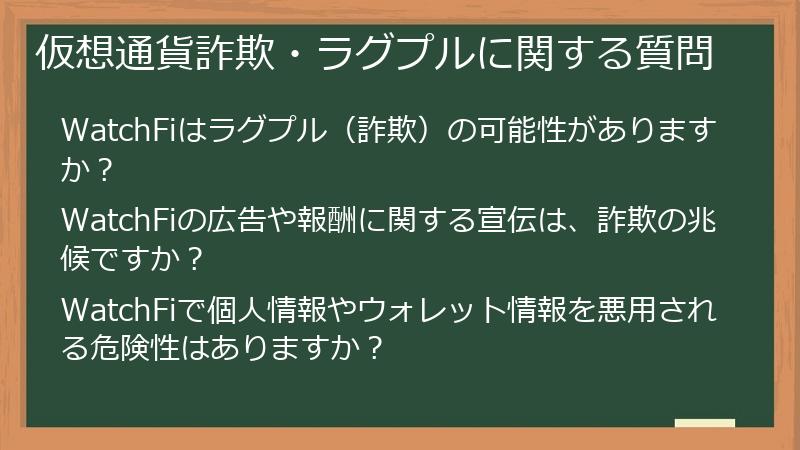 仮想通貨詐欺・ラグプルに関する質問

WatchFiはラグプル（詐欺）の可能性がありますか？

WatchFiの広告や報酬に関する宣伝は、詐欺の兆候ですか？

WatchFiで個人情報やウォレット情報を悪用される危険性はありますか？